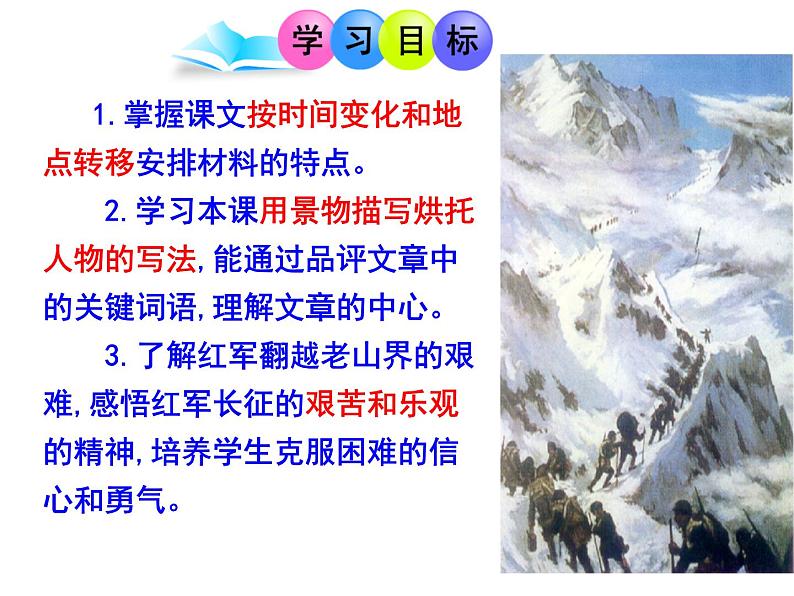 学习目标

1.掌握课文按时间变化和地点转移安排材料的特点。

2.学习本课用景物描写烘托人物的写法,能通过品评文章中的关键词语,理解文章的中心。

3.了解红军翻越老山界的艰难,感悟红军长征的艰苦和乐观的精神,培养学生克服困难的信心和勇气。